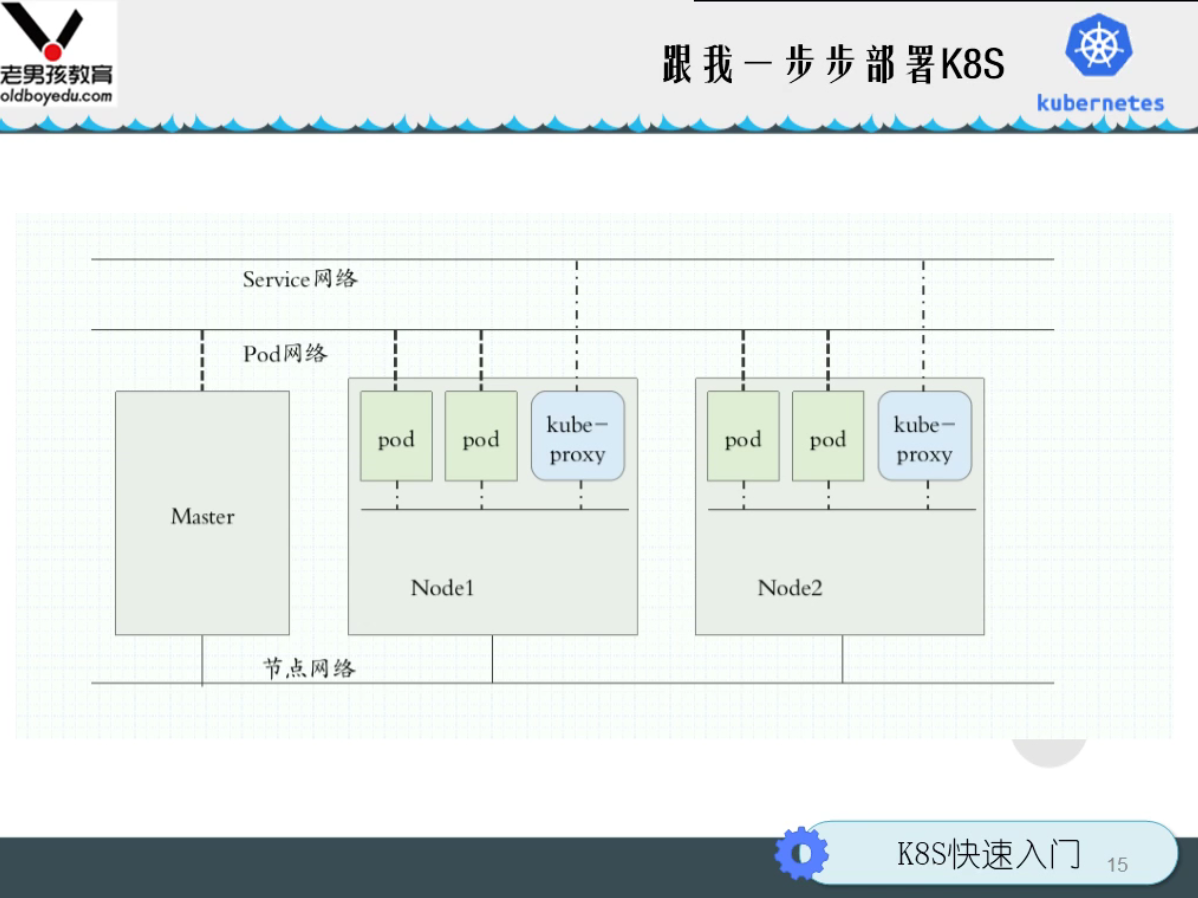 老男孩教育
oldboyedu.com

跟我一步步部署K8S

kubernetes

Service网络

Pod网络

Master

pod

pod

kube-proxy

Node1

pod

pod

kube-proxy

Node2

节点网络

K8S快速入门

15